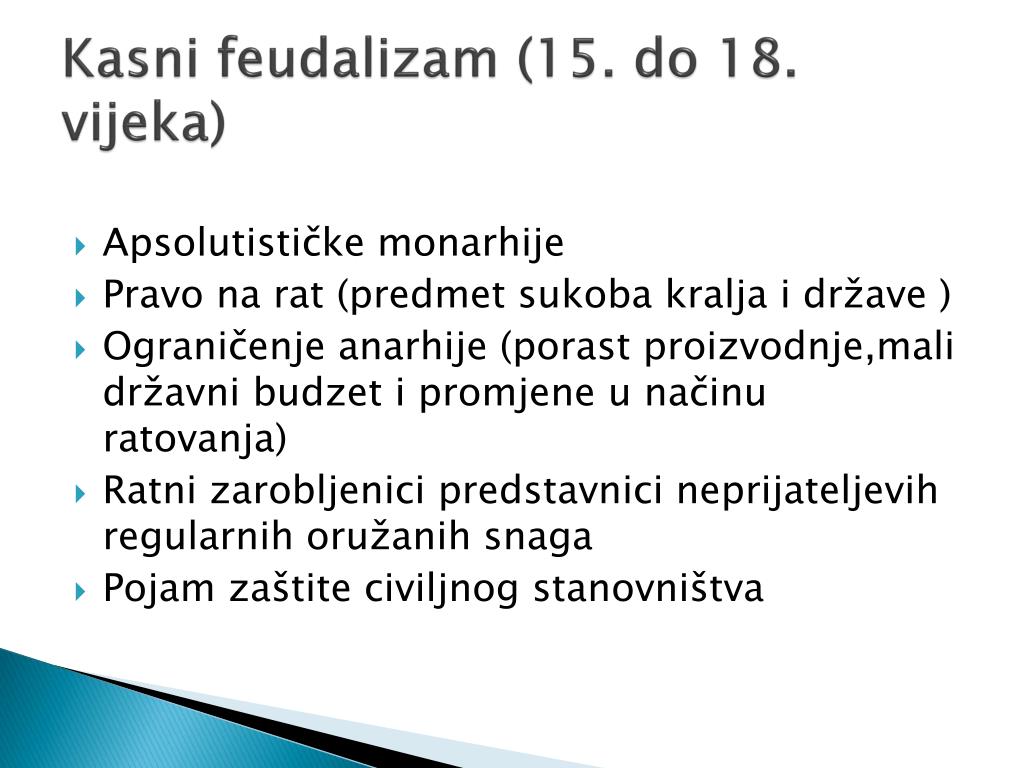 Kasni feudalizam (15. do 18. vijeka)

Apsolutističke monarhije
Pravo na rat (predmet sukoba kralja i države )
Ograničenje anarhije (porast proizvodnje,mali državni budzet i promjene u načinu ratovanja)
Ratni zarobljenici predstavnici neprijateljevih regularnih oružanih snaga
Pojam zaštite civiljnog stanovništva